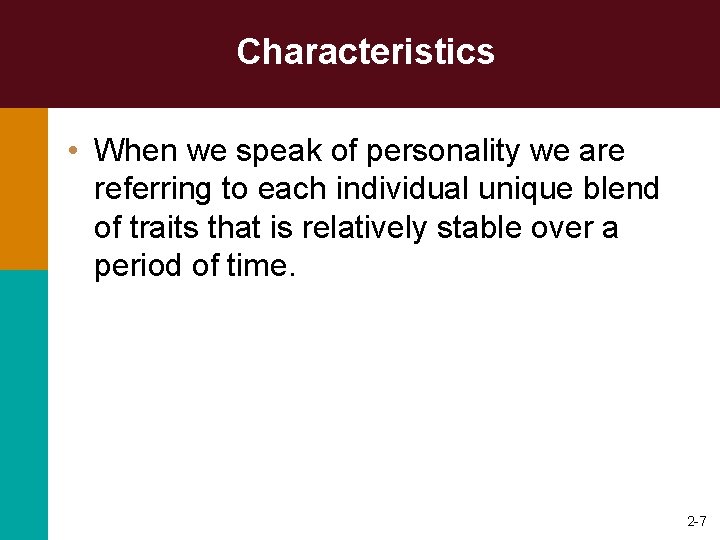 Characteristics

• When we speak of personality we are referring to each individual unique blend of traits that is relatively stable over a period of time.

2-7